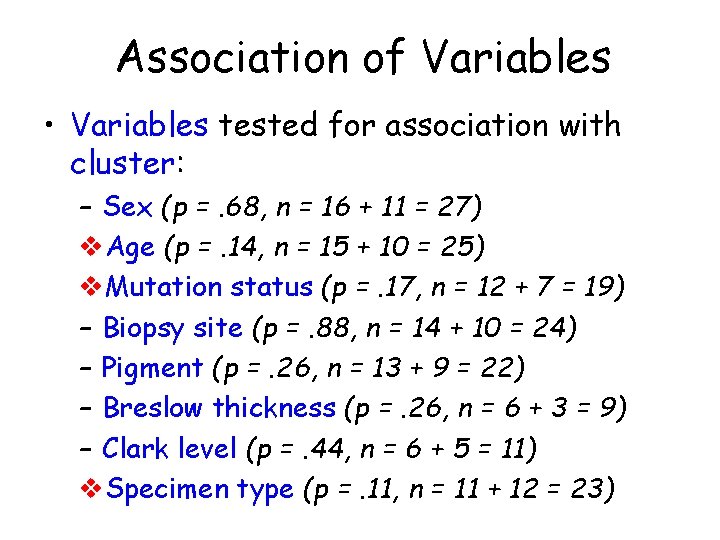 Association of Variables

• Variables tested for association with cluster:
– Sex (p = .68, n = 16 + 11 = 27)
❖ Age (p = .14, n = 15 + 10 = 25)
❖ Mutation status (p = .17, n = 12 + 7 = 19)
– Biopsy site (p = .88, n = 14 + 10 = 24)
– Pigment (p = .26, n = 13 + 9 = 22)
– Breslow thickness (p = .26, n = 6 + 3 = 9)
– Clark level (p = .44, n = 6 + 5 = 11)
❖ Specimen type (p = .11, n = 11 + 12 = 23)